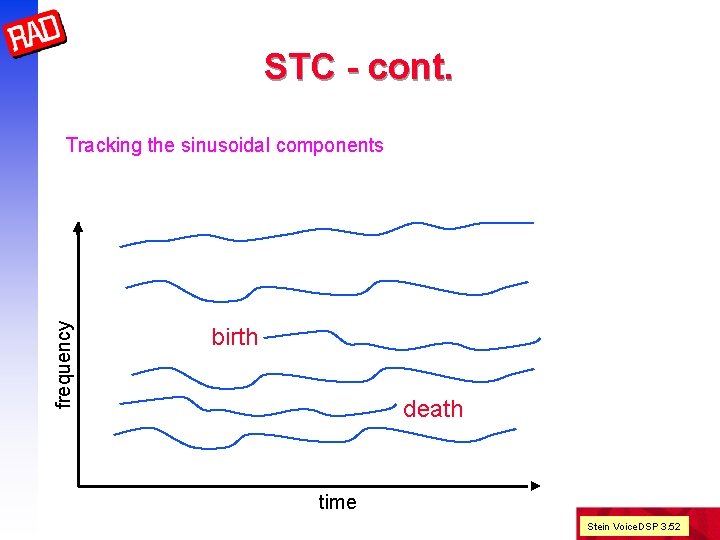 RAD

STC - cont.

Tracking the sinusoidal components

frequency

birth

death

time

Stein VoiceDSP 3.52